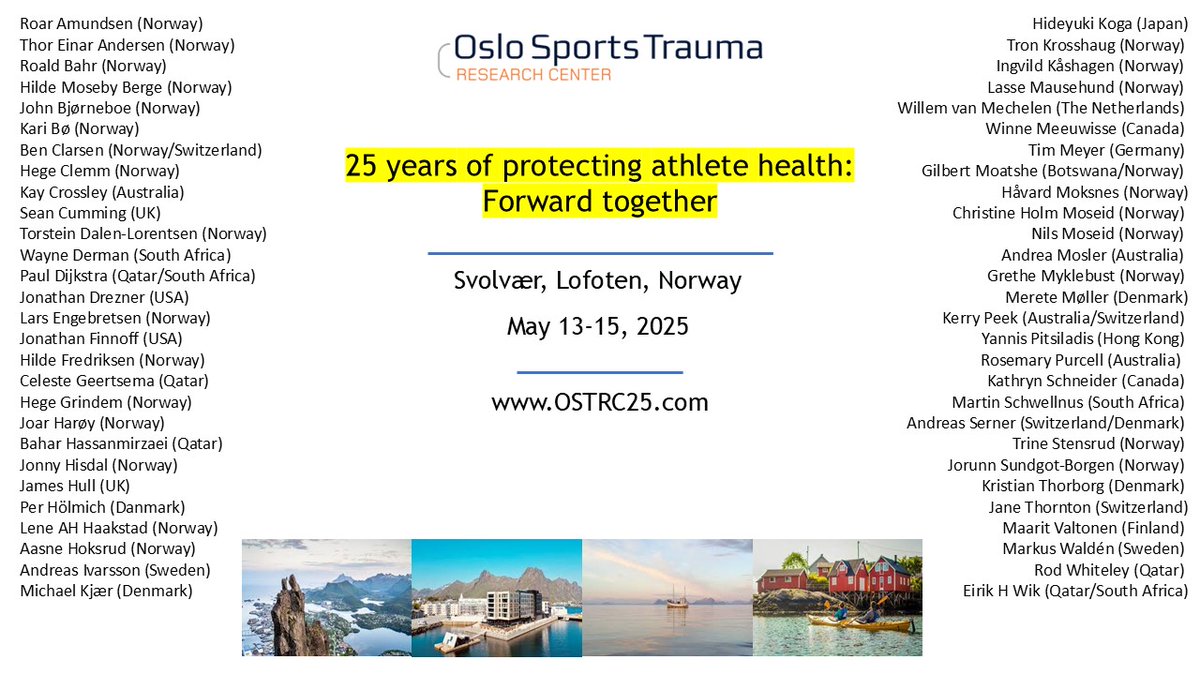 Roar Amundsen (Norway)
Thor Einar Andersen (Norway)
Roald Bahr (Norway)
Hilde Moseby Berge (Norway)
John Bjørneboe (Norway)
Kari Bø (Norway)
Ben Clarsen (Norway/Switzerland)
Hege Clemm (Norway)
Kay Crossley (Australia)
Sean Cumming (UK)
Torstein Dalen-Lorentsen (Norway)
Wayne Derman (South Africa)
Paul Dijkstra (Qatar/South Africa)
Jonathan Drezner (USA)
Lars Engebretsen (Norway)
Jonathan Finnoff (USA)
Hilde Fredriksen (Norway)
Celeste Geertsema (Qatar)
Hege Grindem (Norway)
Joar Harøy (Norway)
Bahar Hassanmirzaei (Qatar)
Jonny Hisdal (Norway)
James Hull (UK)
Per Hölmich (Danmark)
Lene AH Haakstad (Norway)
Aasne Hoksrud (Norway)
Andreas Ivarsson (Sweden)
Michael Kjær (Denmark)

Oslo Sports Trauma
RESEARCH CENTER

25 years of protecting athlete health: Forward together

Svolvær, Lofoten, Norway

May 13-15, 2025

www.OSTRC25.com

Hideyuki Koga (Japan)
Tron Krosshaug (Norway)
Ingvild Kåshagen (Norway)
Lasse Mausehund (Norway)
Willem van Mechelen (The Netherlands)
Winne Meeuwisse (Canada)
Tim Meyer (Germany)
Gilbert Moatshe (Botswana/Norway)
Håvard Moksnes (Norway)
Christine Holm Moseid (Norway)
Nils Moseid (Norway)
Andrea Mosler (Australia)
Grethe Myklebust (Norway)
Merete Møller (Denmark)
Kerry Peek (Australia/Switzerland)
Yannis Pitsiladis (Hong Kong)
Rosemary Purcell (Australia)
Kathryn Schneider (Canada)
Martin Schwellnus (South Africa)
Andreas Serner (Switzerland/Denmark)
Trine Stensrud (Norway)
Jorunn Sundgot-Borgen (Norway)
Kristian Thorborg (Denmark)
Jane Thornton (Switzerland)
Maarit Valtonen (Finland)
Markus Waldén (Sweden)
Rod Whiteley (Qatar)
Eirik H Wik (Qatar/South Africa)